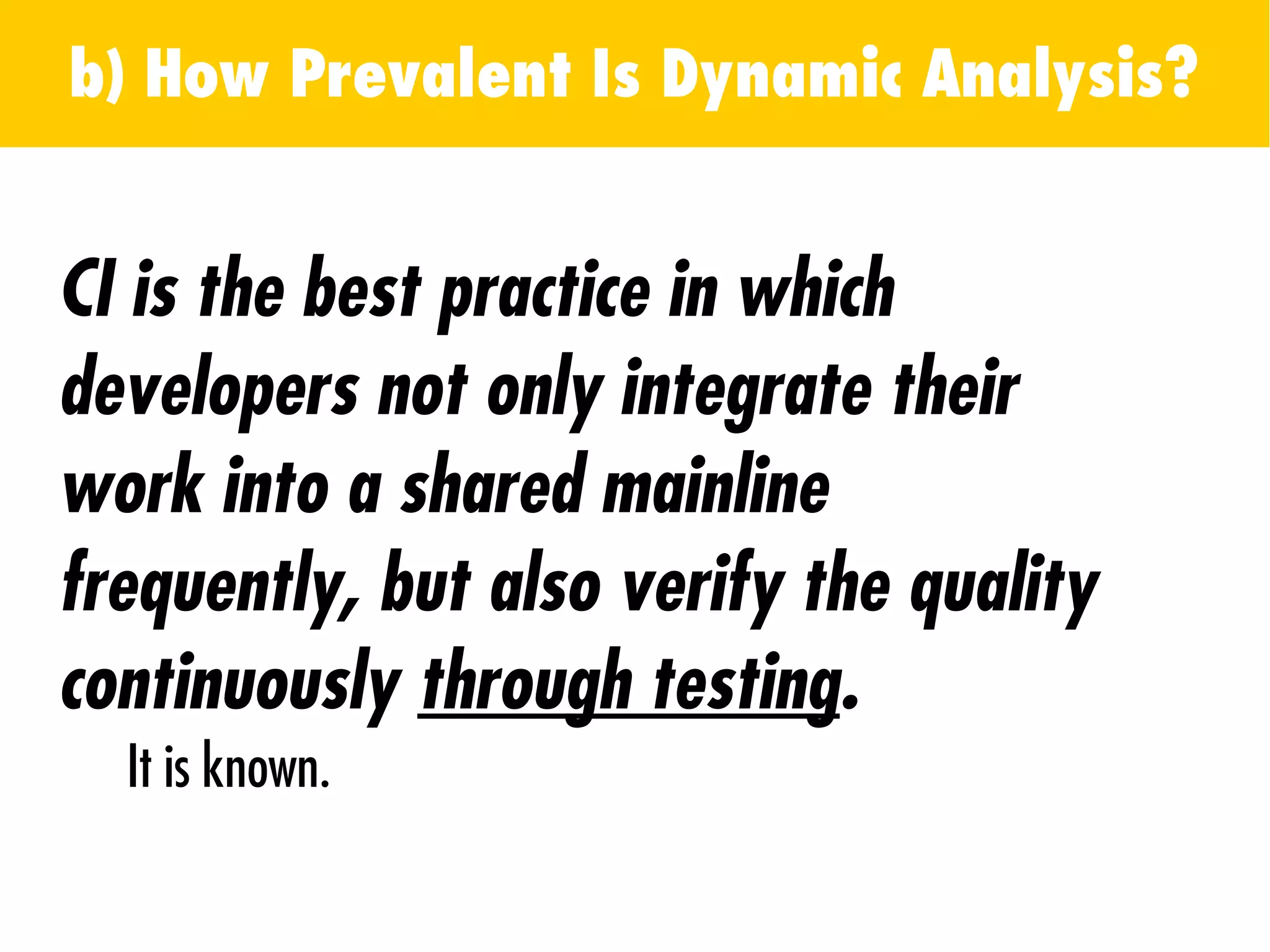 b) How Prevalent Is Dynamic Analysis?

CI is the best practice in which developers not only integrate their work into a shared mainline frequently, but also verify the quality continuously through testing.

It is known.